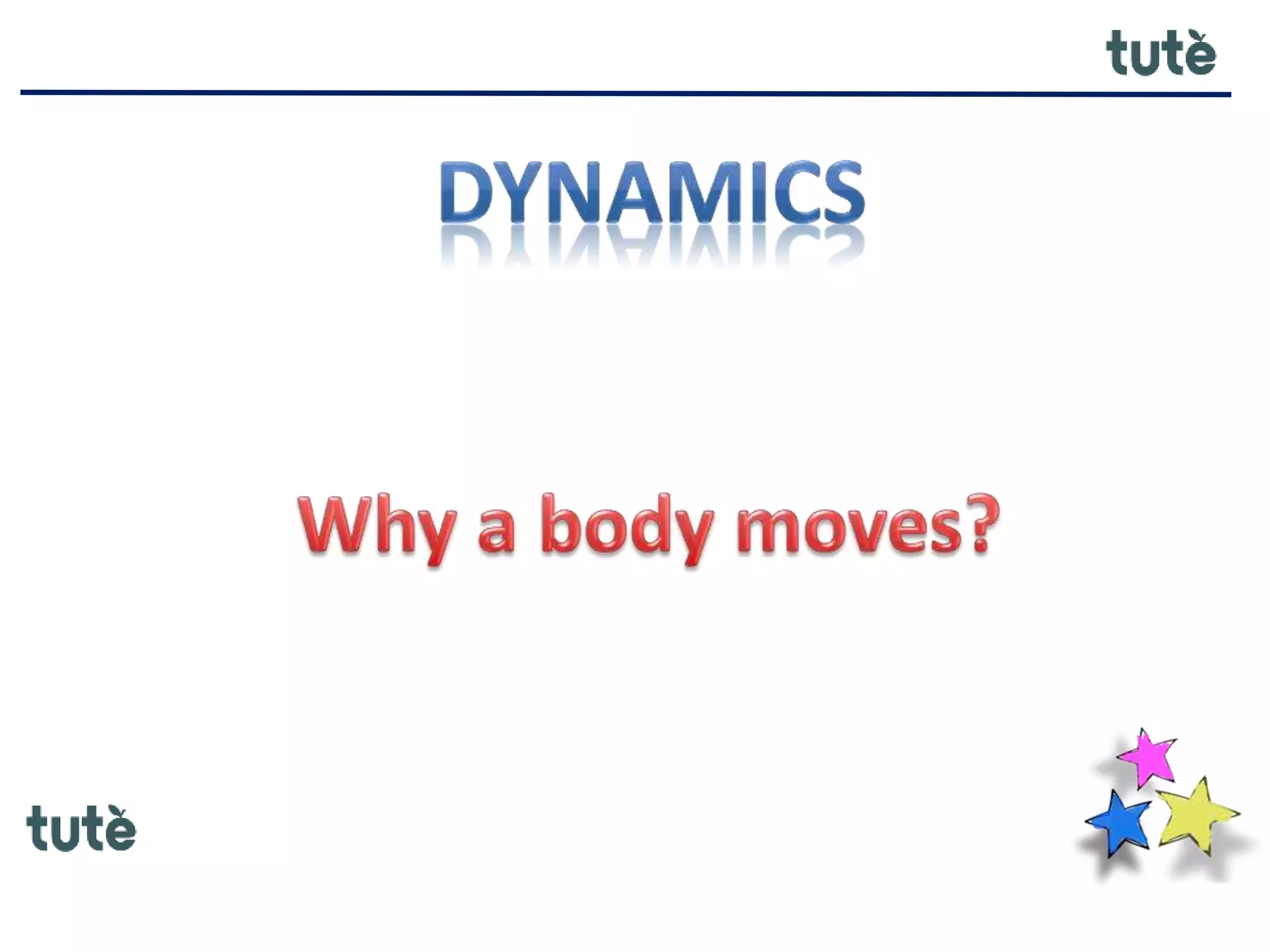 tutè

DYNAMICS

Why a body moves?

tutè